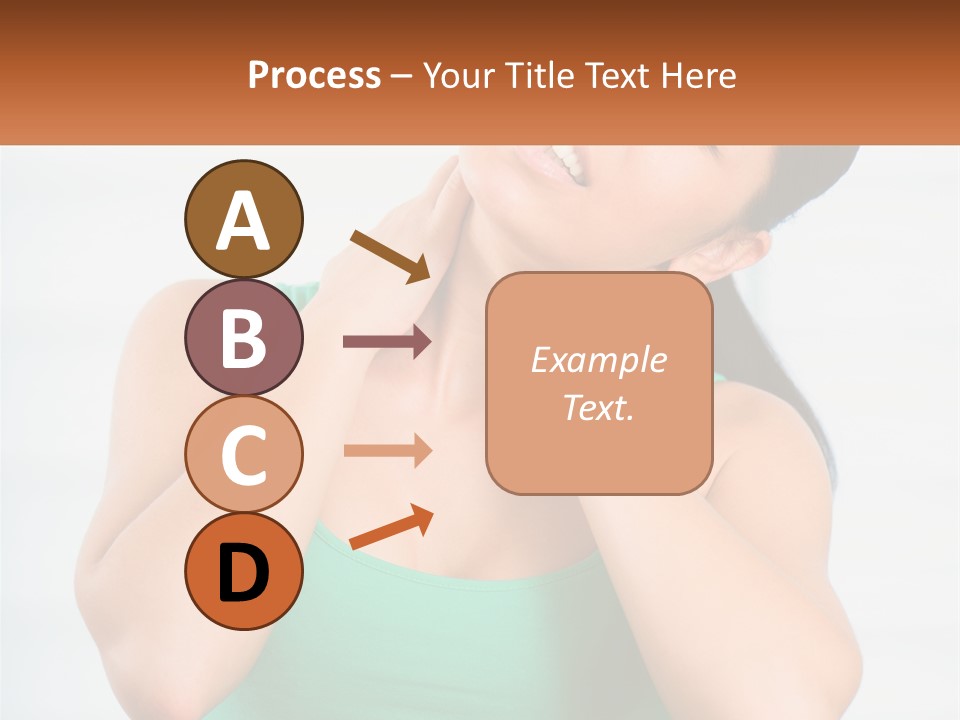 Process – Your Title Text Here

A

B

C

D

Example Text.